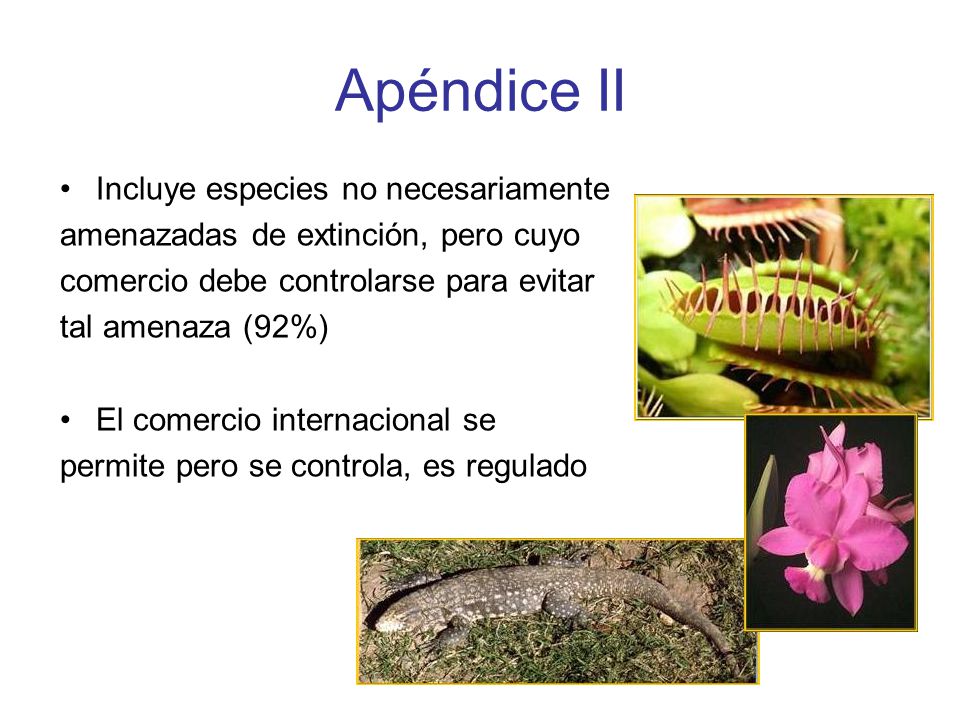 Apéndice II

• Incluye especies no necesariamente amenazadas de extinción, pero cuyo comercio debe controlarse para evitar tal amenaza (92%)

• El comercio internacional se permite pero se controla, es regulado